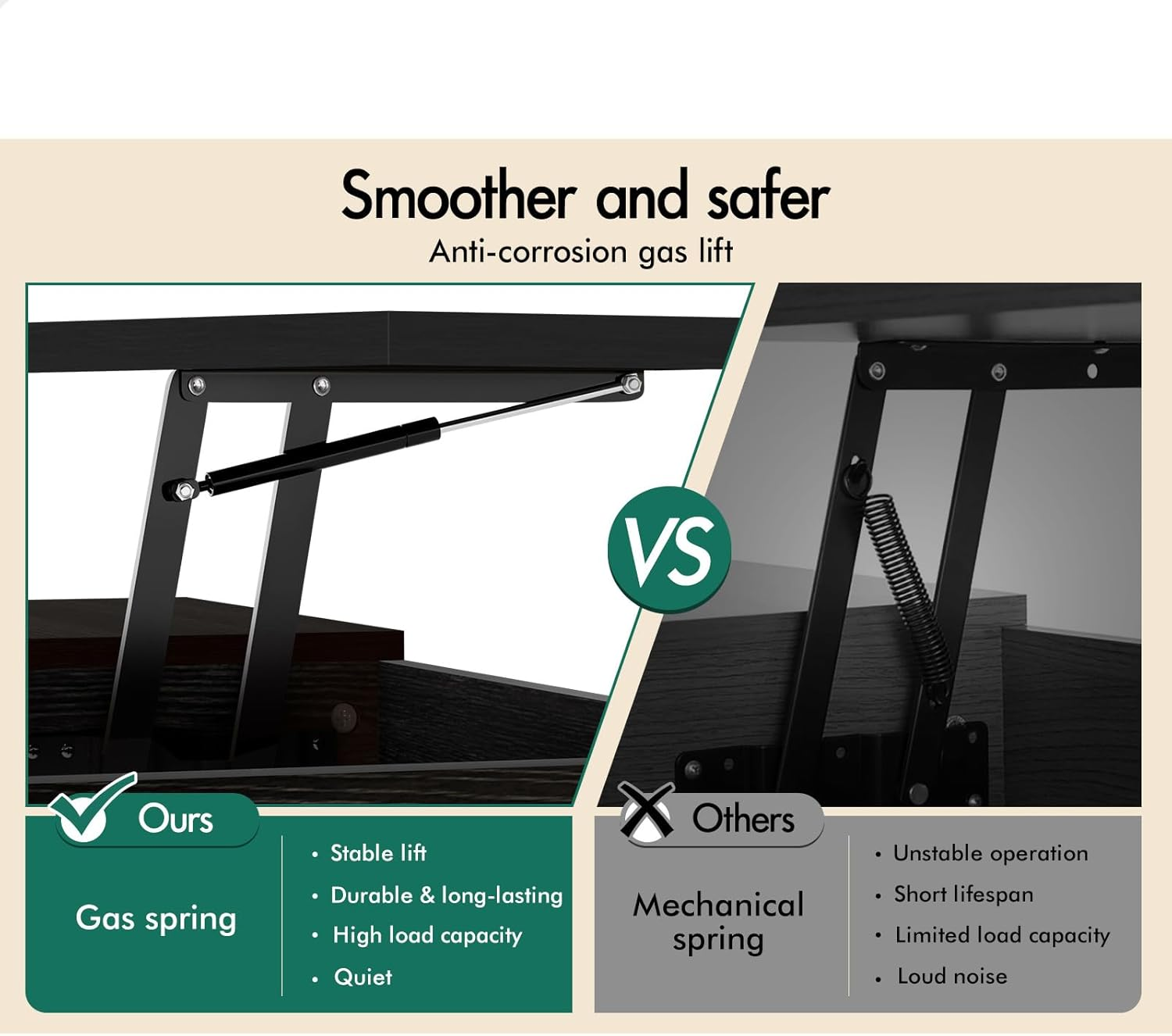 Smoother and safer

Anti-corrosion gas lift

VS

Ours

Gas spring

• Stable lift
• Durable & long-lasting
• High load capacity
• Quiet

Others

Mechanical spring

• Unstable operation
• Short lifespan
• Limited load capacity
• Loud noise